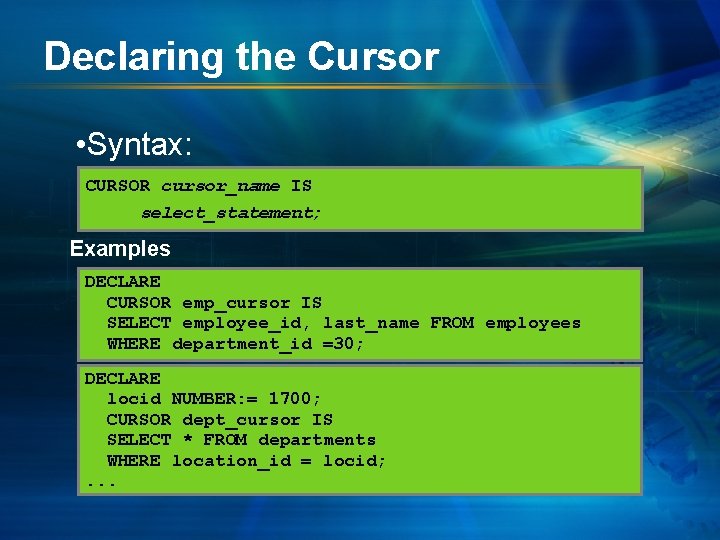 Declaring the Cursor

•Syntax:

CURSOR cursor_name IS
select_statement;

Examples

DECLARE
CURSOR emp_cursor IS
SELECT employee_id, last_name FROM employees
WHERE department_id =30;

DECLARE
locid NUMBER:= 1700;
CURSOR dept_cursor IS
SELECT * FROM departments
WHERE location_id = locid;
...